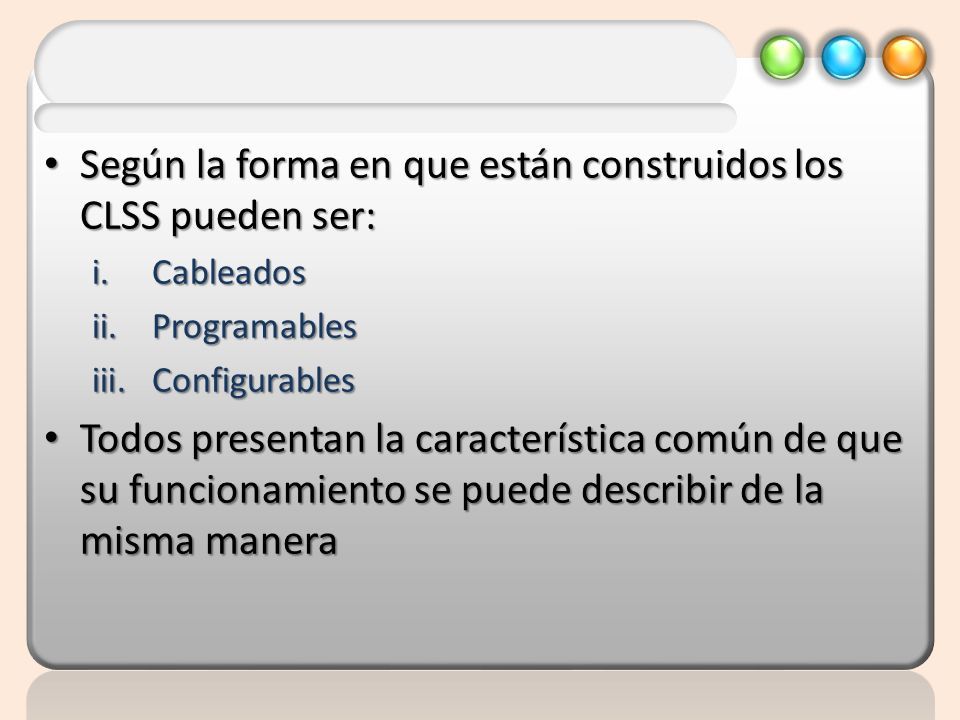 • Según la forma en que están construidos los CLSS pueden ser:

i. Cableados
ii. Programables
iii. Configurables

• Todos presentan la característica común de que su funcionamiento se puede describir de la misma manera